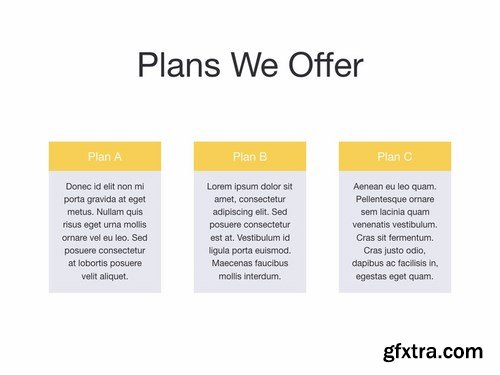 Plans We Offer

Plan A

Donec id elit non mi porta gravida at eget metus. Nullam quis risus eget urna mollis ornare vel eu leo. Sed posuere consectetur at lobortis posuere velit aliquet.

Plan B

Lorem ipsum dolor sit amet, consectetur adipiscing elit. Sed posuere consectetur est at. Vestibulum id ligula porta euismod. Maecenas faucibus mollis interdum.

Plan C

Aenean eu leo quam. Pellentesque ornare sem lacinia quam venenatis vestibulum. Cras sit fermentum. Cras justo odio, dapibus ac facilisis in, egestas eget quam.

gfxtra.com